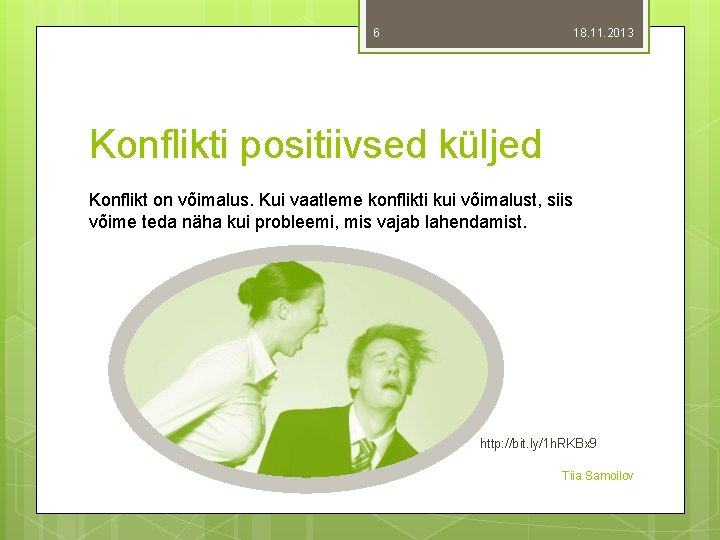 6

18.11.2013

Konflikti positiivsed küljed

Konflikt on võimalus. Kui vaatleme konflikti kui võimalust, siis võime teda näha kui probleemi, mis vajab lahendamist.

http://bit.ly/1hRKBx9

Tiia Samoilov